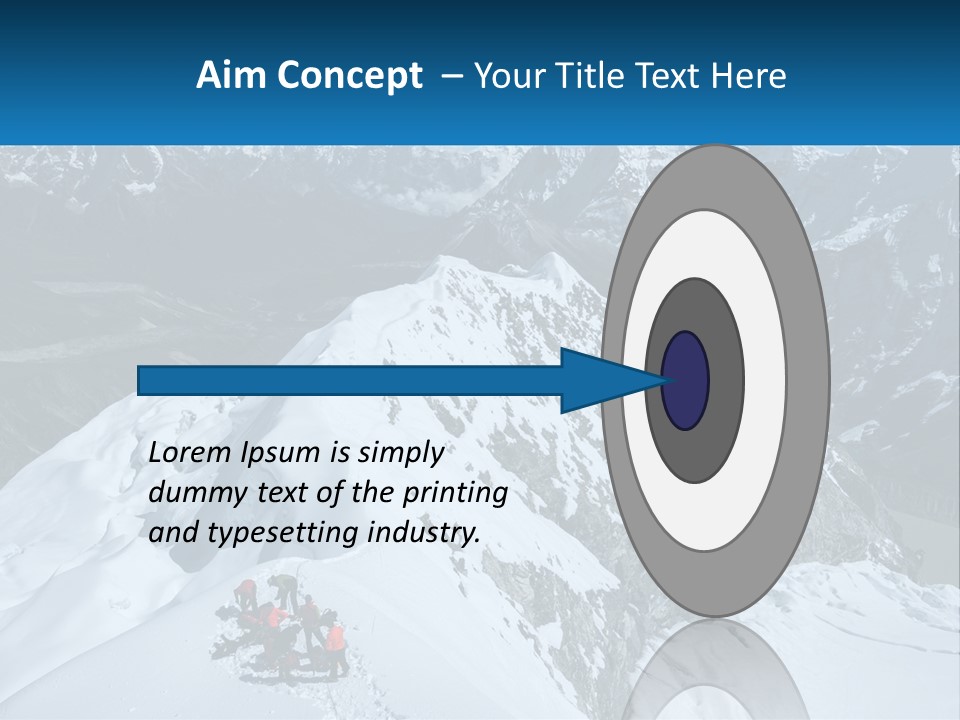 Aim Concept – Your Title Text Here

Lorem Ipsum is simply dummy text of the printing and typesetting industry.